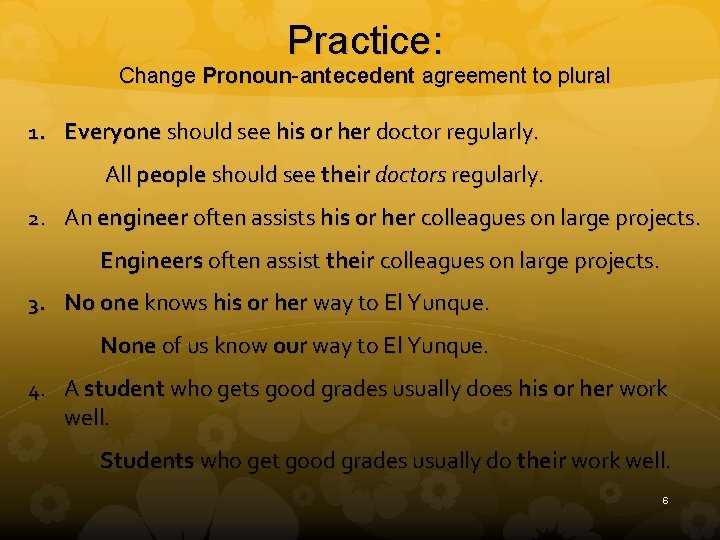 Practice:
Change Pronoun-antecedent agreement to plural

1. Everyone should see his or her doctor regularly.

All people should see their doctors regularly.

2. An engineer often assists his or her colleagues on large projects.

Engineers often assist their colleagues on large projects.

3. No one knows his or her way to El Yunque.

None of us know our way to El Yunque.

4. A student who gets good grades usually does his or her work well.

Students who get good grades usually do their work well.

6